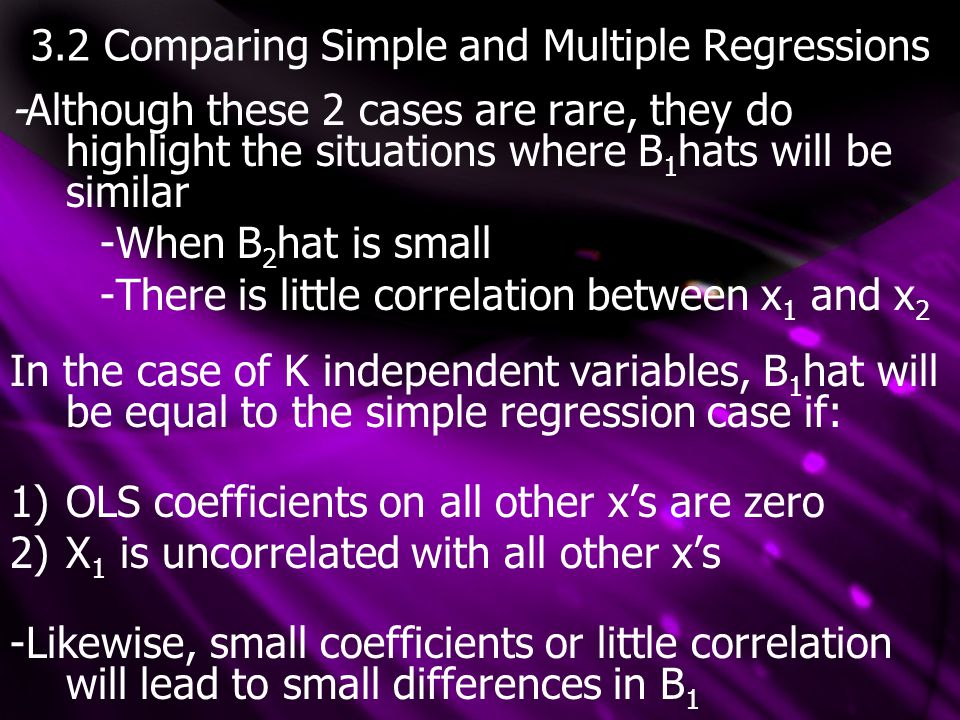 3.2 Comparing Simple and Multiple Regressions

-Although these 2 cases are rare, they do highlight the situations where $B_1$hats will be similar

-When $B_2$hat is small

-There is little correlation between $x_1$ and $x_2$

In the case of K independent variables, $B_1$hat will be equal to the simple regression case if:

1) OLS coefficients on all other x's are zero
2) $X_1$ is uncorrelated with all other x's

-Likewise, small coefficients or little correlation will lead to small differences in $B_1$